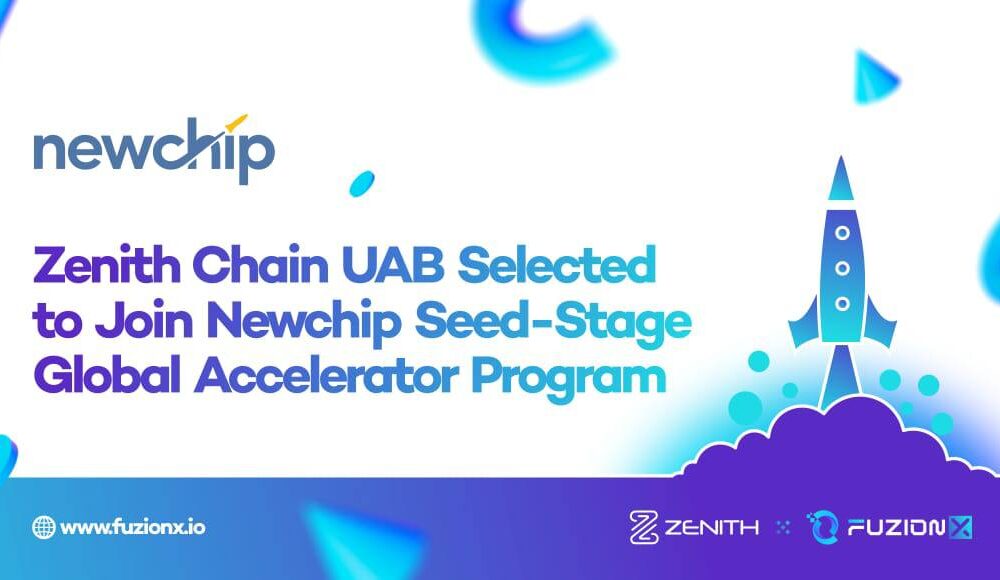 newchip

Zenith Chain UAB Selected to Join Newchip Seed-Stage Global Accelerator Program

www.fuzionx.io

ZENITH × FUZIONX